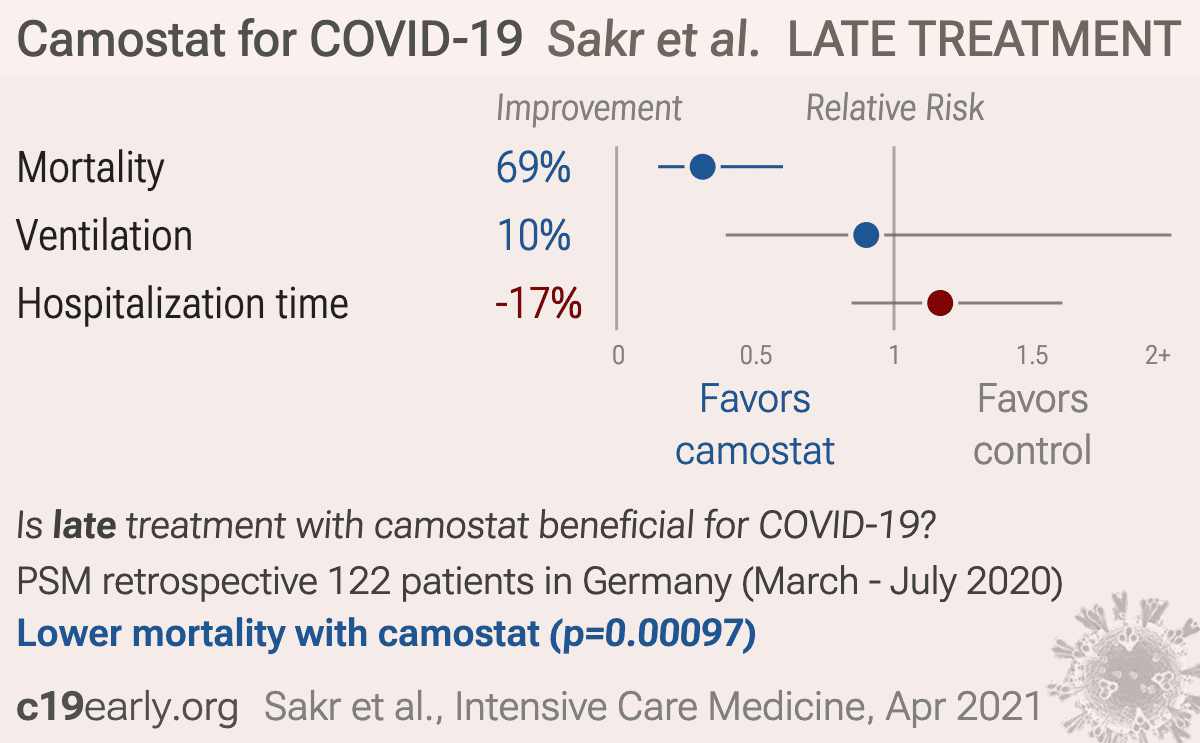 Camostat for COVID-19 Sakr et al. LATE TREATMENT

Improvement Relative Risk

Mortality 69%

Ventilation 10%

Hospitalization time -17%

0 0.5 1 1.5 2+

Favors camostat

Favors control

Is late treatment with camostat beneficial for COVID-19?

PSM retrospective 122 patients in Germany (March - July 2020)

Lower mortality with camostat (p=0.00097)

c19early.org Sakr et al., Intensive Care Medicine, Apr 2021